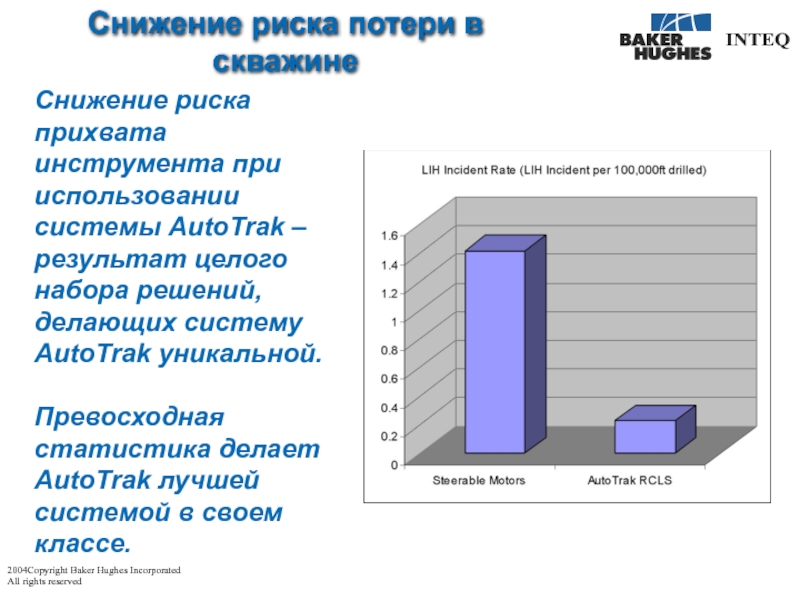 Снижение риска потери в скважине

BAKER HUGHES INTEQ

Снижение риска прихвата инструмента при использовании системы AutoTrak – результат целого набора решений, делающих систему AutoTrak уникальной.

Превосходная статистика делает AutoTrak лучшей системой в своем классе.

LIH Incident Rate (LIH Incident per 100,000ft drilled)

1.6
1.4
1.2
1
0.8
0.6
0.4
0.2
0

Steerable Motors
AutoTrak RCLS

2004Copyright Baker Hughes Incorporated
All rights reserved